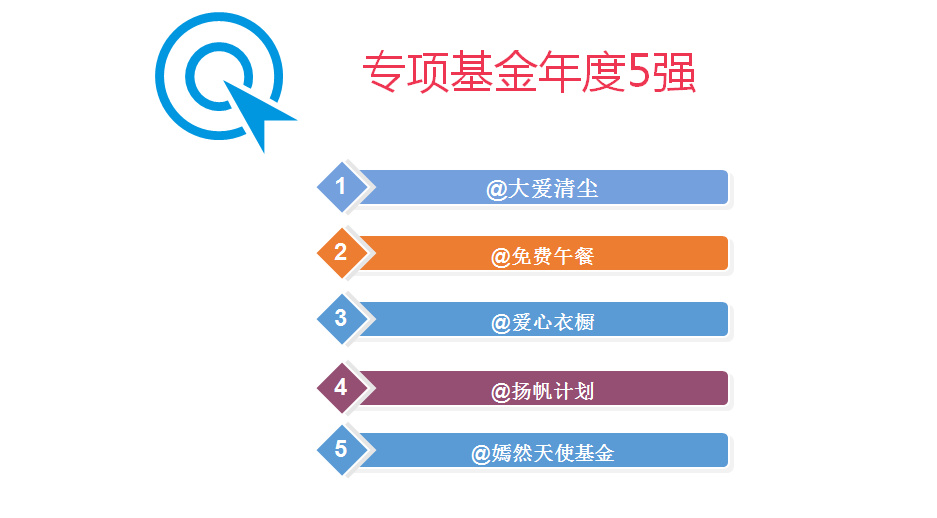 专项基金年度5强

1 @大爱清尘

2 @免费午餐

3 @爱心衣橱

4 @扬帆计划

5 @嫣然天使基金